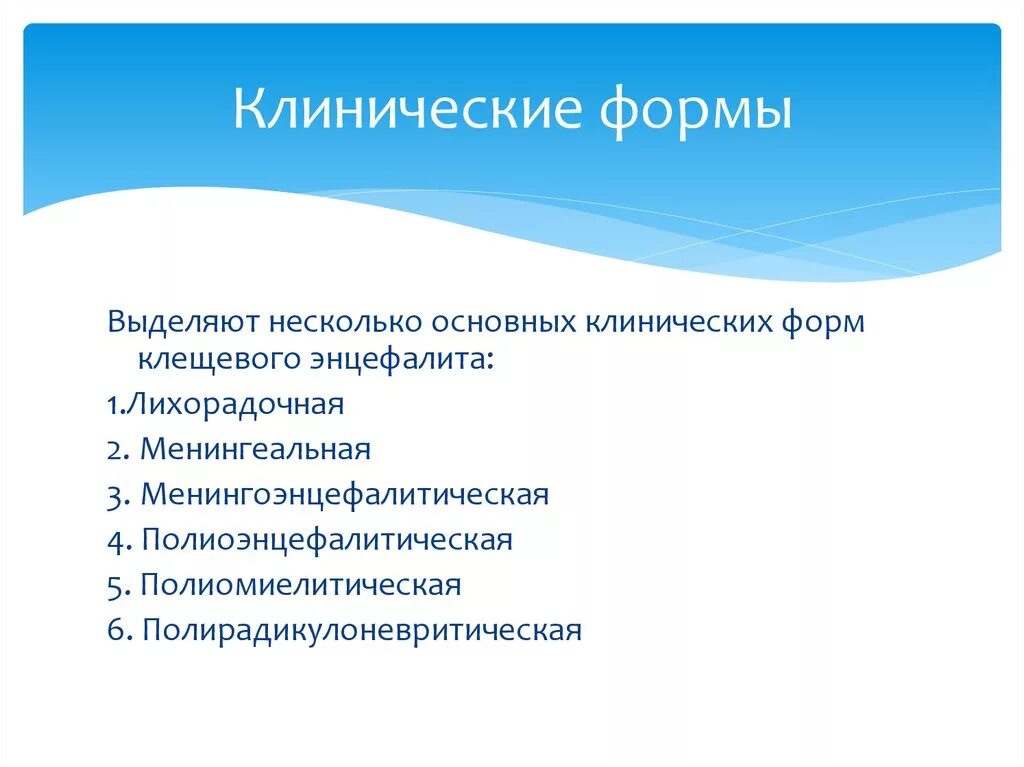 Клинические формы

Выделяют несколько основных клинических форм клещевого энцефалита:

1.Лихорадочная

2. Менингеальная

3. Менингоэнцефалитическая

4. Полиоэнцефалитическая

5. Полиомиелитическая

6. Полирадикулоневритическая